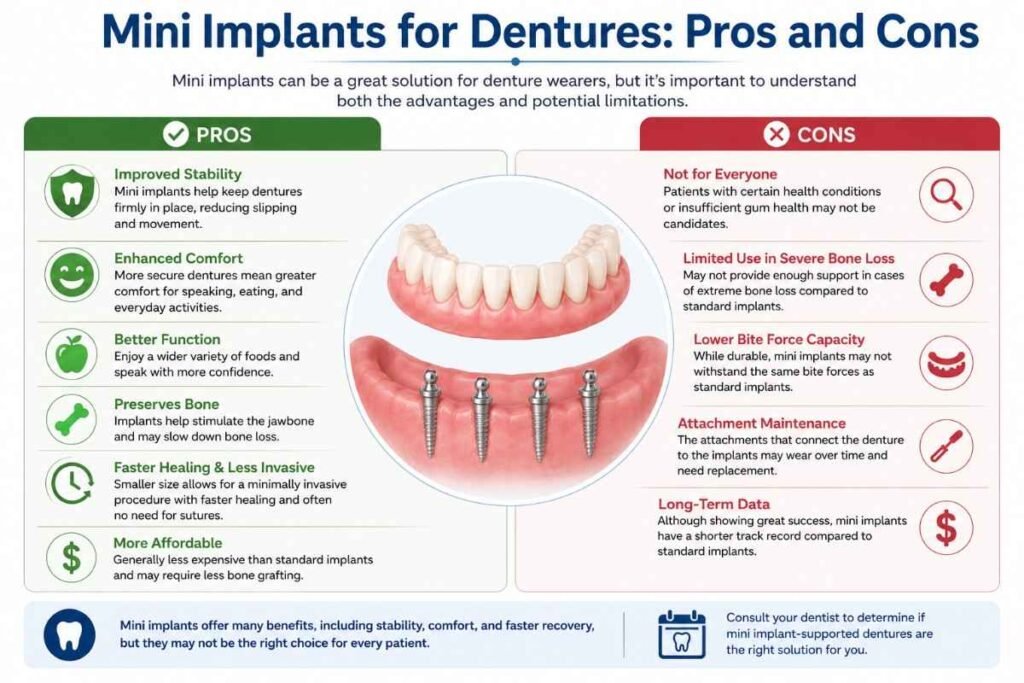 Mini Implants for Dentures: Pros and Cons

Mini implants can be a great solution for denture wearers, but it's important to understand both the advantages and potential limitations.

PROS

Improved Stability
Mini implants help keep dentures firmly in place, reducing slipping and movement.

Enhanced Comfort
More secure dentures mean greater comfort for speaking, eating, and everyday activities.

Better Function
Enjoy a wider variety of foods and speak with more confidence.

Preserves Bone
Implants help stimulate the jawbone and may slow down bone loss.

Faster Healing & Less Invasive
Smaller size allows for a minimally invasive procedure with faster healing and often no need for sutures.

More Affordable
Generally less expensive than standard implants and may require less bone grafting.

CONS

Not for Everyone
Patients with certain health conditions or insufficient gum health may not be candidates.

Limited Use in Severe Bone Loss
May not provide enough support in cases of extreme bone loss compared to standard implants.

Lower Bite Force Capacity
While durable, mini implants may not withstand the same bite forces as standard implants.

Attachment Maintenance
The attachments that connect the denture to the implants may wear over time and need replacement.

Long-Term Data
Although showing great success, mini implants have a shorter track record compared to standard implants.

Mini implants offer many benefits, including stability, comfort, and faster recovery, but they may not be the right choice for every patient.

Consult your dentist to determine if mini implant-supported dentures are the right solution for you.